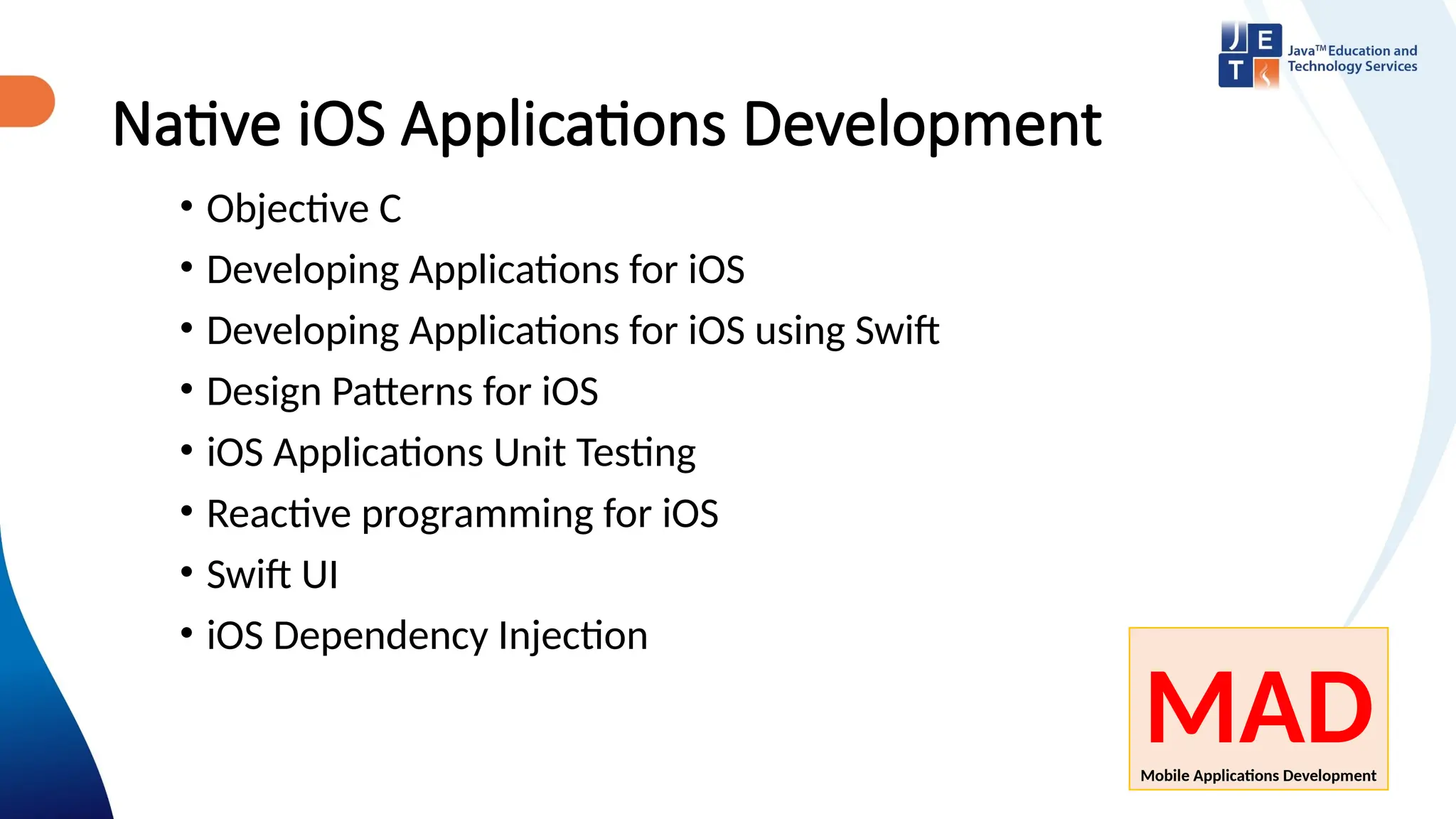 J E T

Java™ Education and Technology Services

Native iOS Applications Development

• Objective C
• Developing Applications for iOS
• Developing Applications for iOS using Swift
• Design Patterns for iOS
• iOS Applications Unit Testing
• Reactive programming for iOS
• Swift UI
• iOS Dependency Injection

MAD

Mobile Applications Development